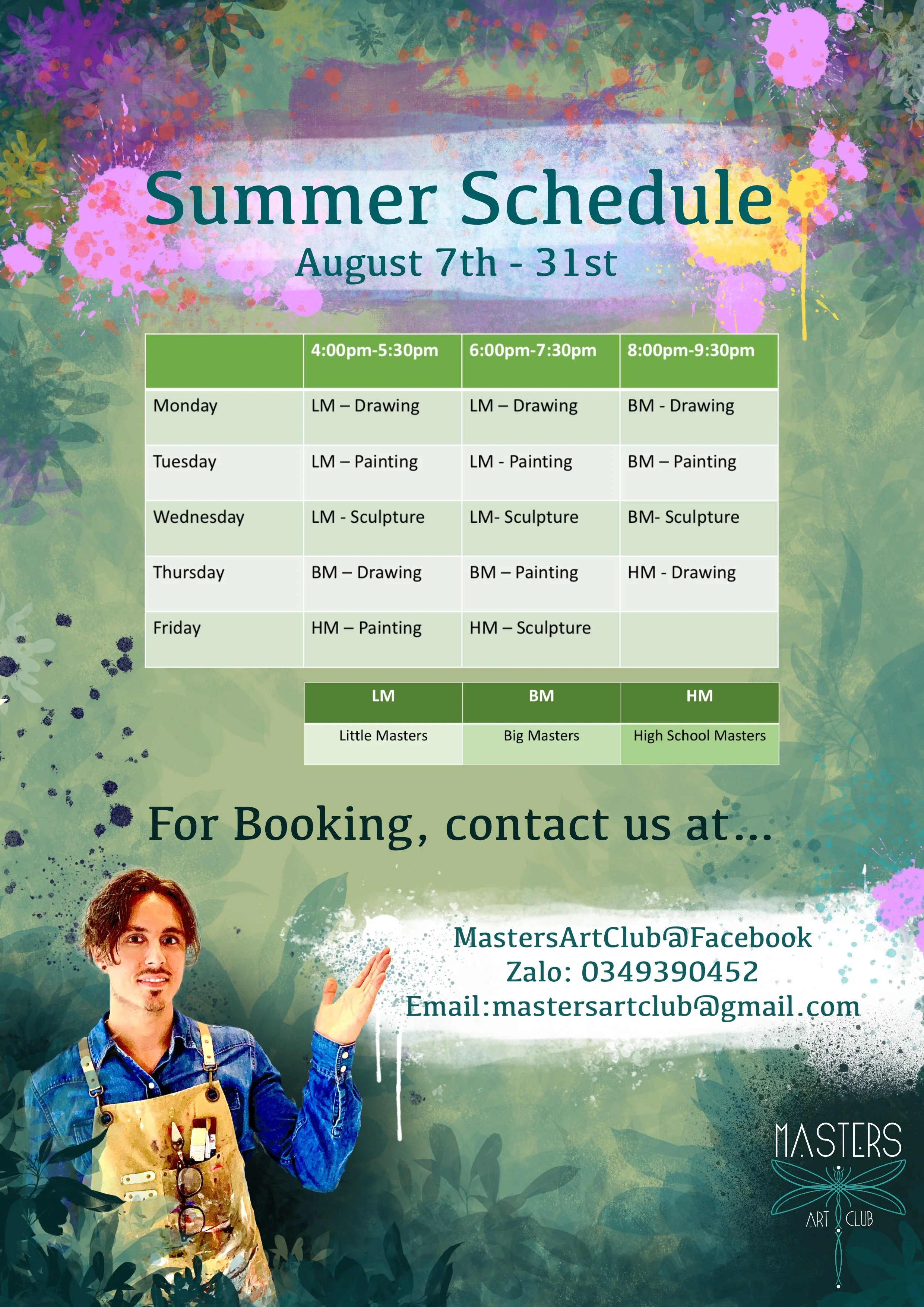 Summer Schedule
August 7th - 31st

| | 4:00pm-5:30pm | 6:00pm-7:30pm | 8:00pm-9:30pm |
|---|---|---|---|
| Monday | LM – Drawing | LM – Drawing | BM - Drawing |
| Tuesday | LM – Painting | LM - Painting | BM – Painting |
| Wednesday | LM - Sculpture | LM- Sculpture | BM- Sculpture |
| Thursday | BM – Drawing | BM – Painting | HM - Drawing |
| Friday | HM – Painting | HM – Sculpture | |

| LM | BM | HM |
|---|---|---|
| Little Masters | Big Masters | High School Masters |

For Booking, contact us at...

MastersArtClub@Facebook
Zalo: 0349390452
Email:mastersartclub@gmail.com

MASTERS
ART CLUB